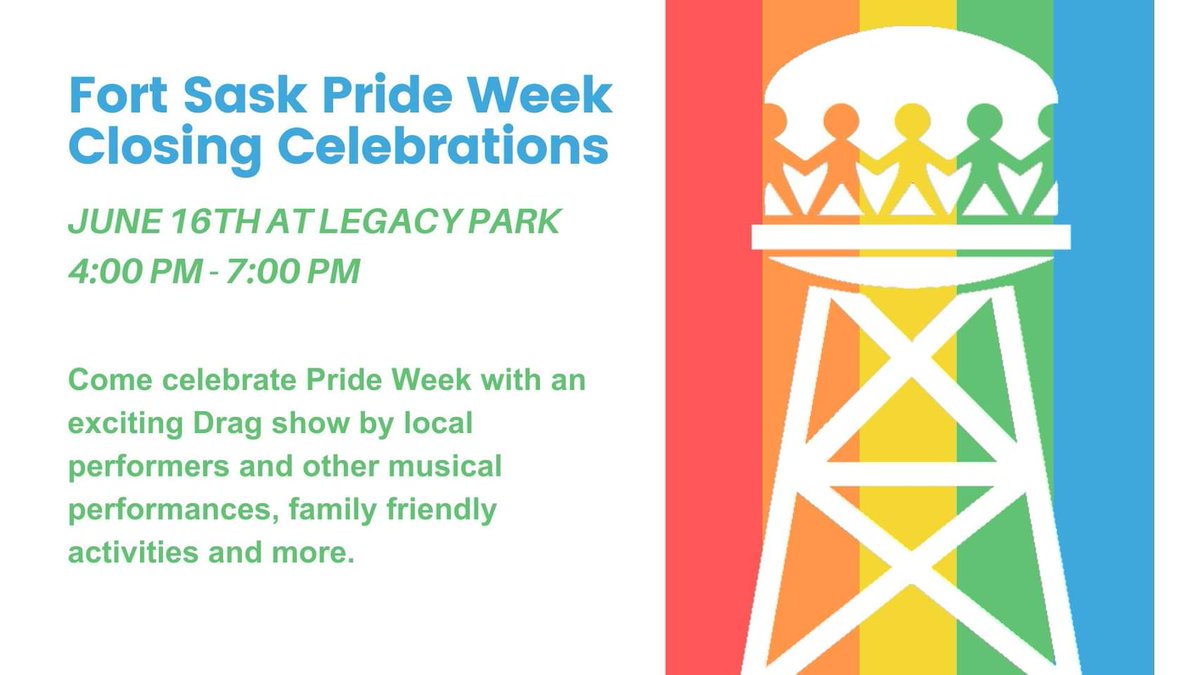 Fort Sask Pride Week Closing Celebrations

JUNE 16TH AT LEGACY PARK
4:00 PM - 7:00 PM

Come celebrate Pride Week with an exciting Drag show by local performers and other musical performances, family friendly activities and more.